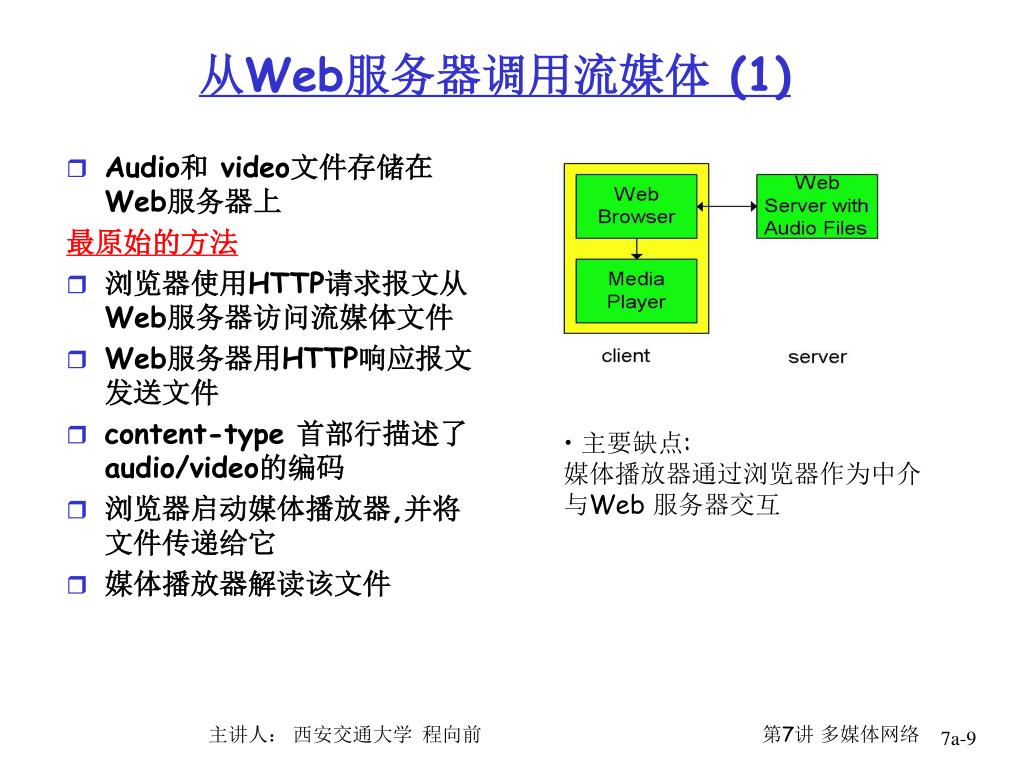 从Web服务器调用流媒体 (1)

❒ Audio和 video文件存储在Web服务器上

最原始的方法

❒ 浏览器使用HTTP请求报文从Web服务器访问流媒体文件

❒ Web服务器用HTTP响应报文发送文件

❒ content-type 首部行描述了audio/video的编码

❒ 浏览器启动媒体播放器,并将文件传递给它

❒ 媒体播放器解读该文件

Web Browser

Media Player

Web Server with Audio Files

client

server

• 主要缺点:
媒体播放器通过浏览器作为中介与Web 服务器交互

主讲人： 西安交通大学 程向前

第7讲 多媒体网络 7a-9